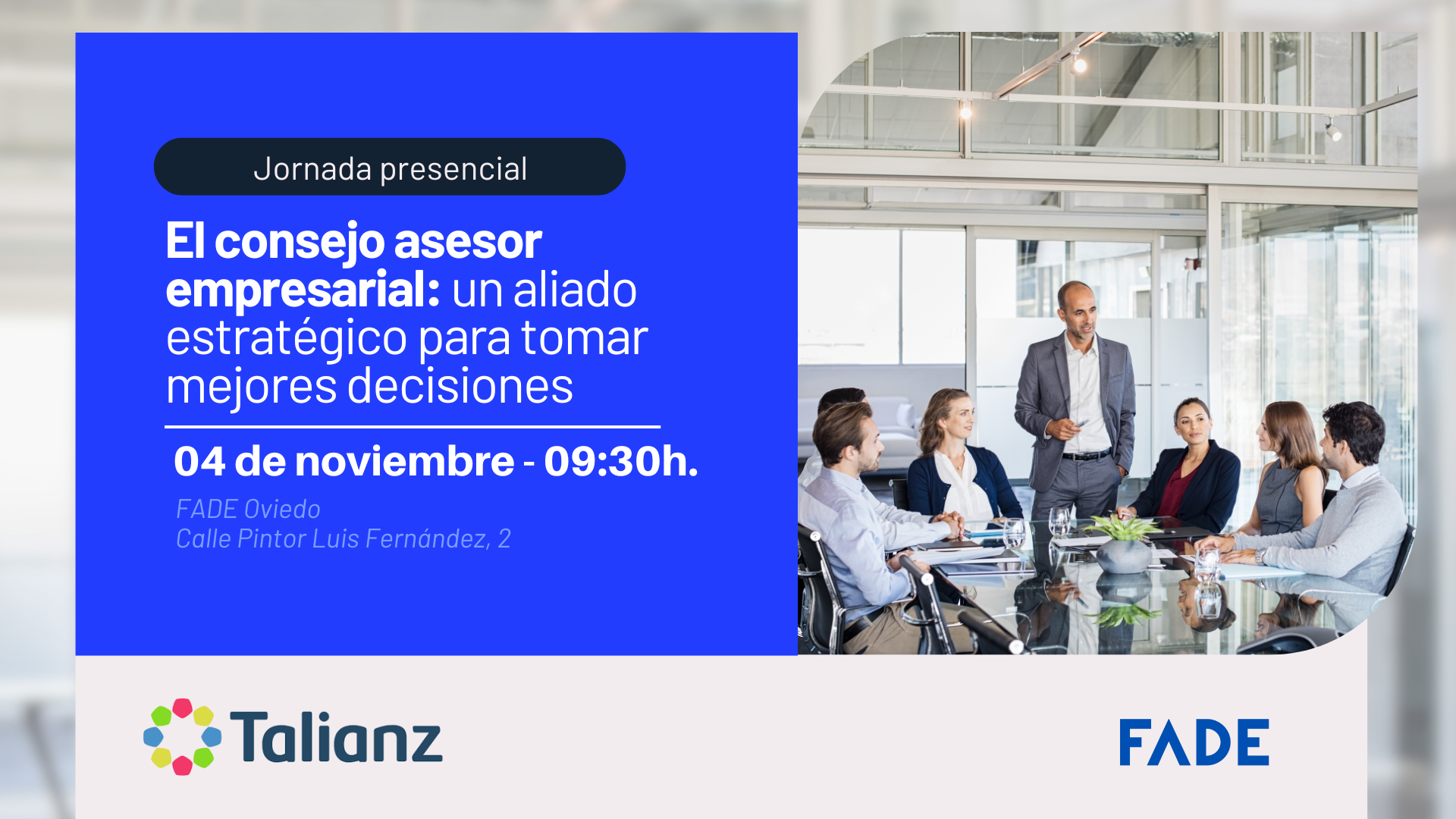 Jornada presencial

El consejo asesor empresarial: un aliado estratégico para tomar mejores decisiones

04 de noviembre - 09:30h.

FADE Oviedo
Calle Pintor Luis Fernández, 2

Talianz

FADE